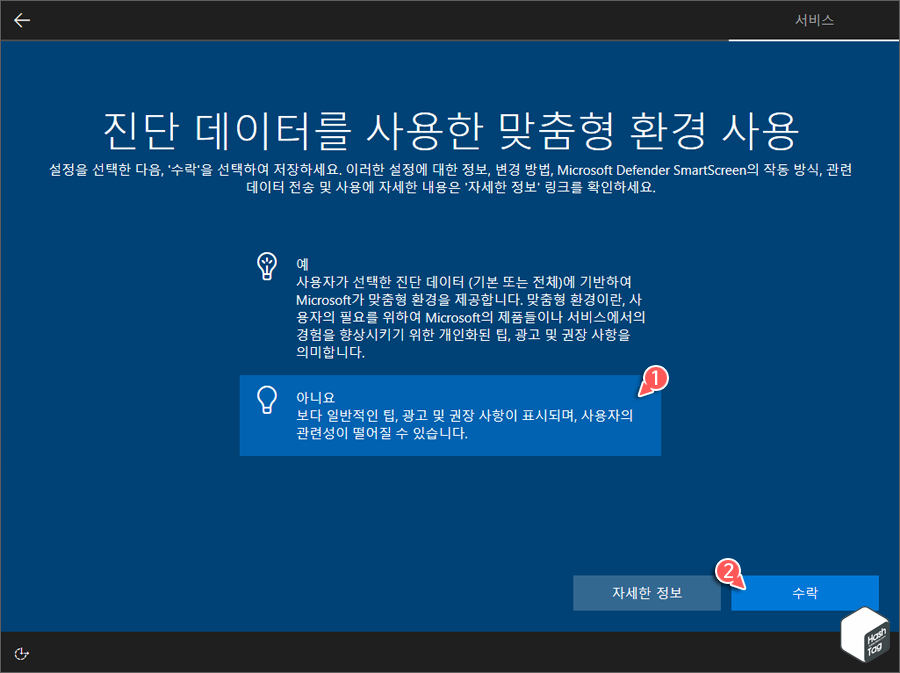 서비스

진단 데이터를 사용한 맞춤형 환경 사용

설정을 선택한 다음, '수락'을 선택하여 저장하세요. 이러한 설정에 대한 정보, 변경 방법, Microsoft Defender SmartScreen의 작동 방식, 관련 데이터 전송 및 사용에 자세한 내용은 '자세한 정보' 링크를 확인하세요.

예
사용자가 선택한 진단 데이터 (기본 또는 전체)에 기반하여 Microsoft가 맞춤형 환경을 제공합니다. 맞춤형 환경이란, 사용자의 필요를 위하여 Microsoft의 제품들이나 서비스에서의 경험을 향상시키기 위한 개인화된 팁, 광고 및 권장 사항을 의미합니다.

1

아니요
보다 일반적인 팁, 광고 및 권장 사항이 표시되며, 사용자의 관련성이 떨어질 수 있습니다.

2

자세한 정보

수락

Hash Tag